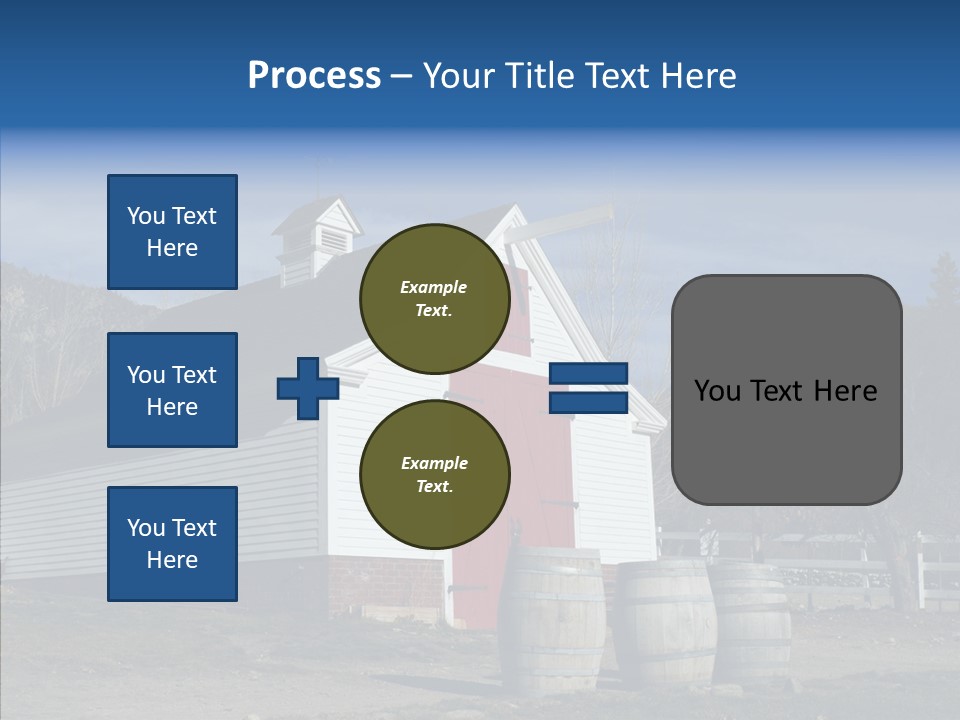 Process – Your Title Text Here

You Text Here

You Text Here

You Text Here

Example Text.

Example Text.

You Text Here